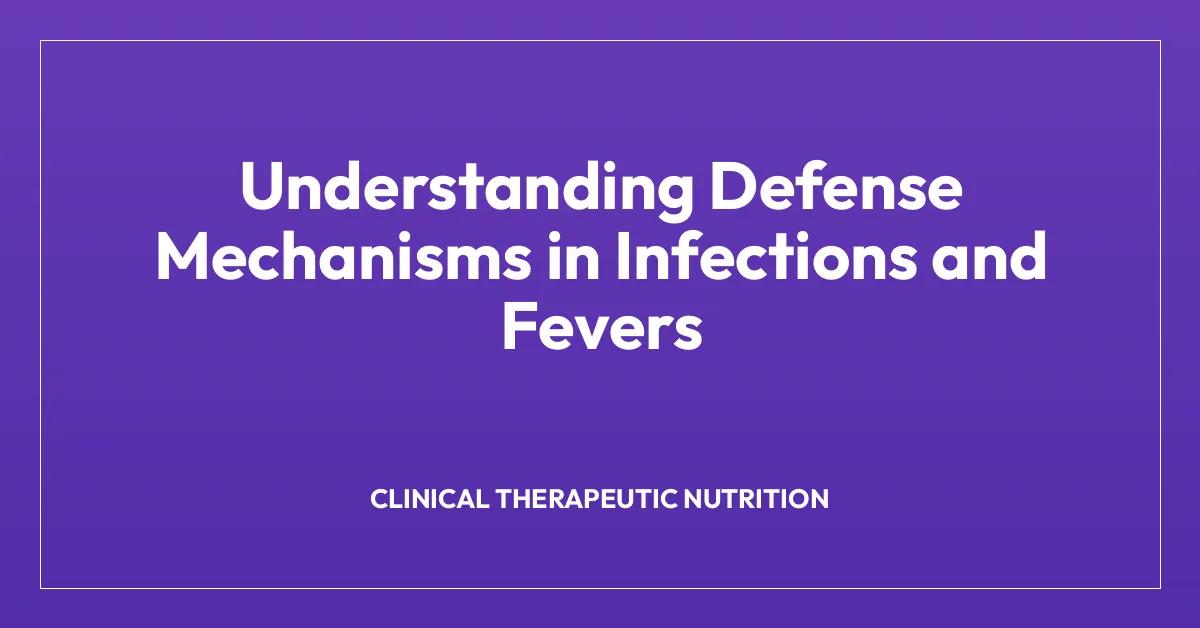 Understanding Defense Mechanisms in Infections and Fevers

CLINICAL THERAPEUTIC NUTRITION